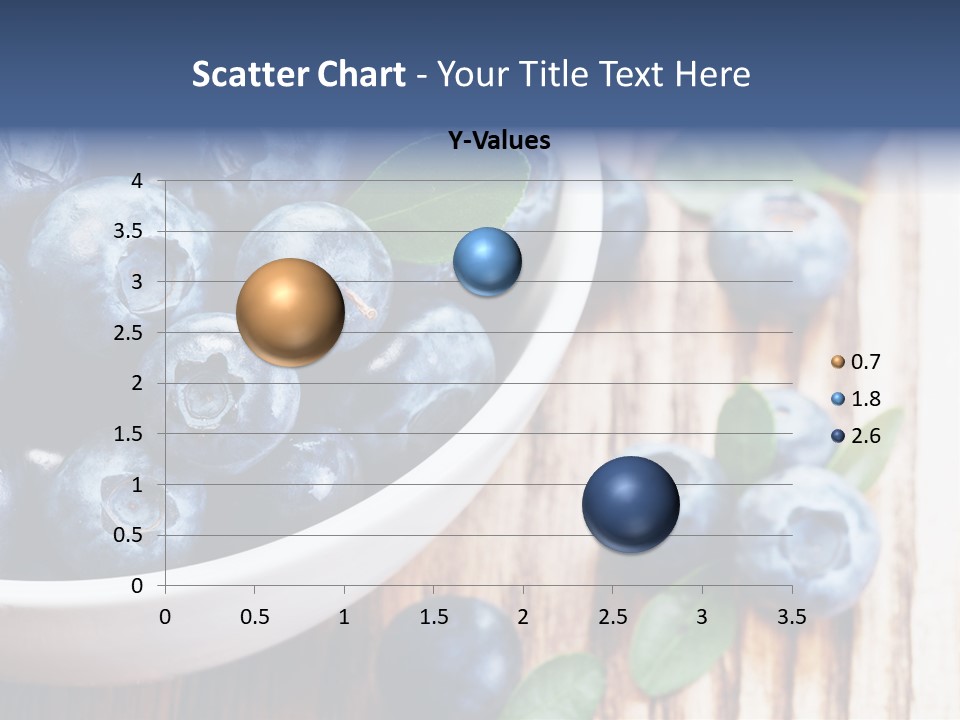 Scatter Chart - Your Title Text Here

Y-Values

4
3.5
3
2.5
2
1.5
1
0.5
0

0 0.5 1 1.5 2 2.5 3 3.5

0.7
1.8
2.6